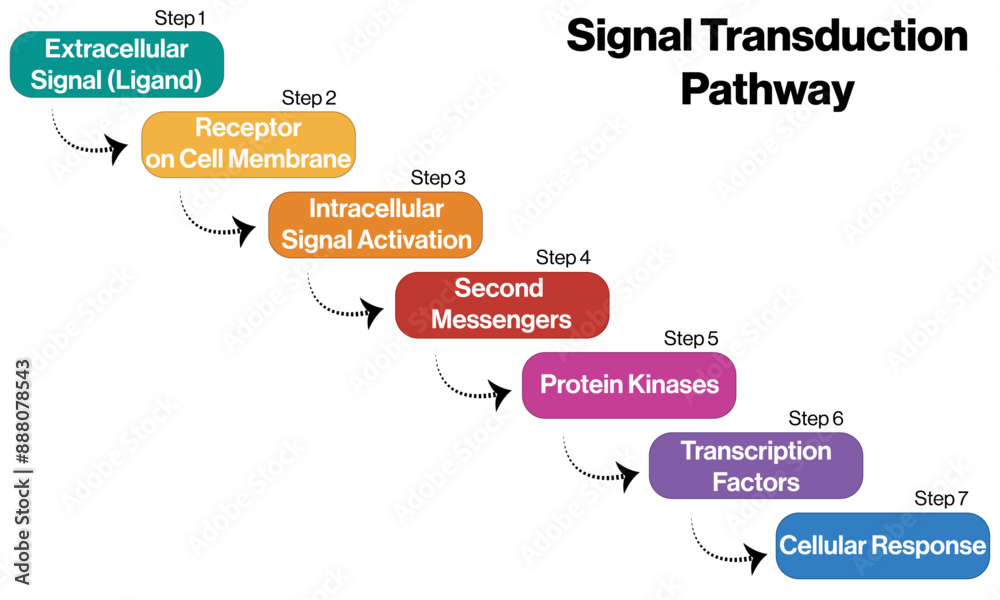 Signal Transduction Pathway

Step 1
Extracellular Signal (Ligand)

Step 2
Receptor on Cell Membrane

Step 3
Intracellular Signal Activation

Step 4
Second Messengers

Step 5
Protein Kinases

Step 6
Transcription Factors

Step 7
Cellular Response

Adobe Stock | #888078543